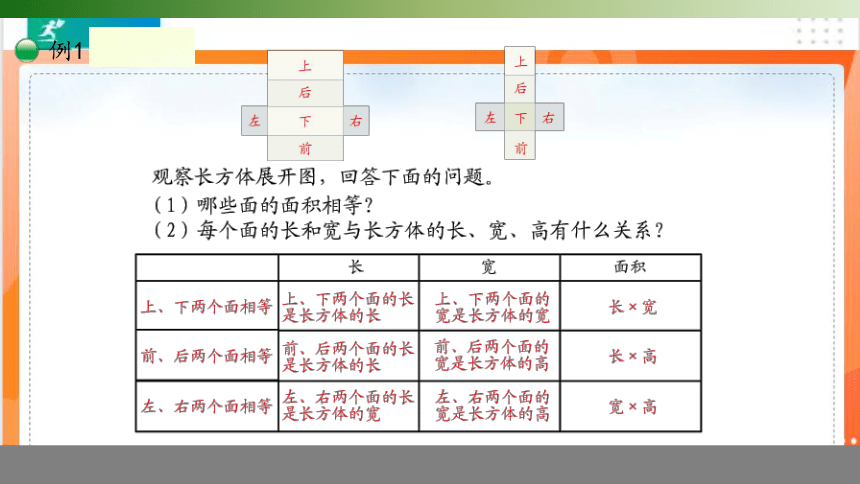 例1

上
后
左 下 右
前

上
后
左 下 右
前

观察长方体展开图，回答下面的问题。
（1）哪些面的面积相等？
（2）每个面的长和宽与长方体的长、宽、高有什么关系？

| | 长 | 宽 | 面积 |
|---|---|---|---|
| 上、下两个面相等 | 上、下两个面的长是长方体的长 | 上、下两个面的宽是长方体的宽 | 长 × 宽 |
| 前、后两个面相等 | 前、后两个面的长是长方体的长 | 前、后两个面的宽是长方体的高 | 长 × 高 |
| 左、右两个面相等 | 左、右两个面的长是长方体的宽 | 左、右两个面的宽是长方体的高 | 宽 × 高 |